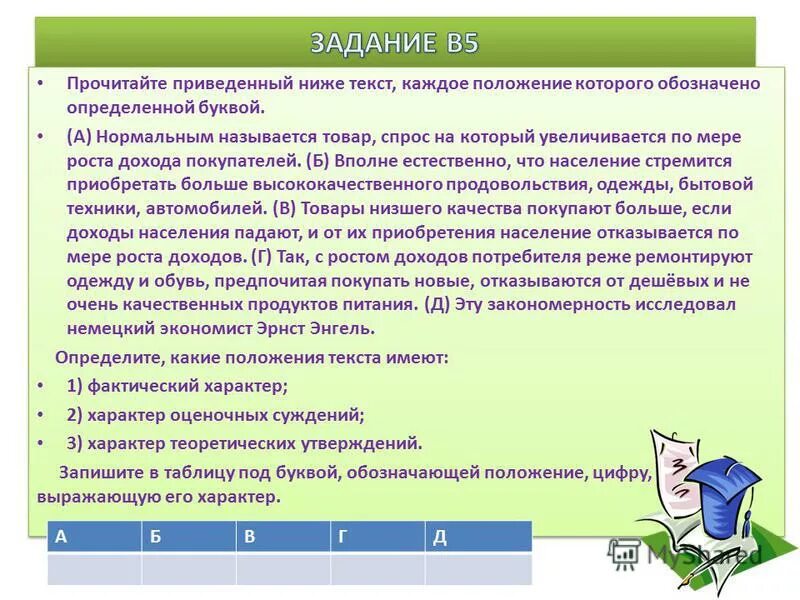 ЗАДАНИЕ В5

• Прочитайте приведенный ниже текст, каждое положение которого обозначено определенной буквой.

• (А) Нормальным называется товар, спрос на который увеличивается по мере роста дохода покупателей. (Б) Вполне естественно, что население стремится приобретать больше высококачественного продовольствия, одежды, бытовой техники, автомобилей. (В) Товары низшего качества покупают больше, если доходы населения падают, и от их приобретения население отказывается по мере роста доходов. (Г) Так, с ростом доходов потребителя реже ремонтируют одежду и обувь, предпочитая покупать новые, отказываются от дешёвых и не очень качественных продуктов питания. (Д) Эту закономерность исследовал немецкий экономист Эрнст Энгель.

Определите, какие положения текста имеют:

• 1) фактический характер;

• 2) характер оценочных суждений;

• 3) характер теоретических утверждений.

Запишите в таблицу под буквой, обозначающей положение, цифру, выражающую его характер.

| А | Б | В | Г | Д |
|---|---|---|---|---|
| | | | | |

MyShared